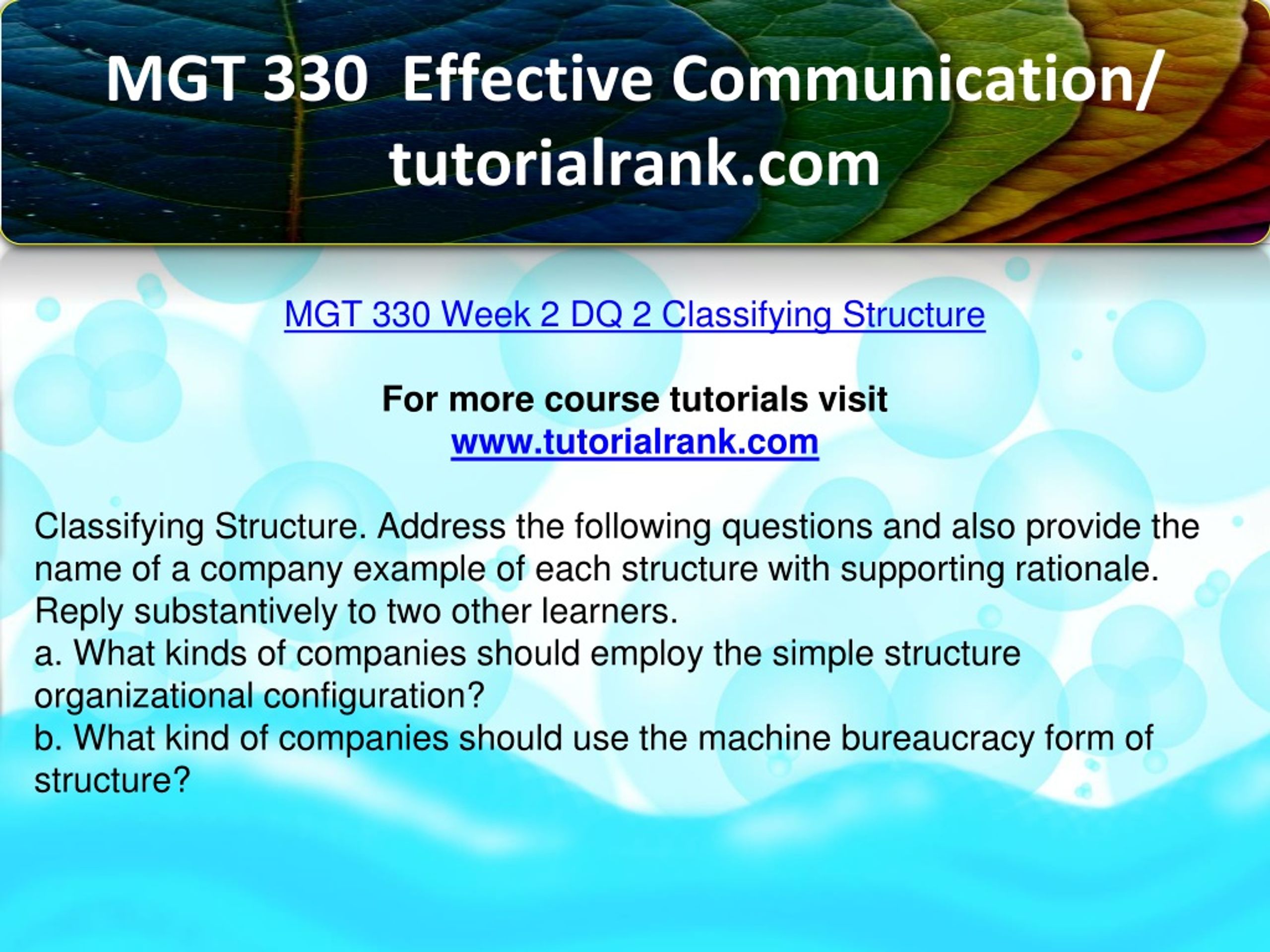 MGT 330 Effective Communication/ tutorialrank.com

MGT 330 Week 2 DQ 2 Classifying Structure

For more course tutorials visit
www.tutorialrank.com

Classifying Structure. Address the following questions and also provide the name of a company example of each structure with supporting rationale. Reply substantively to two other learners.
a. What kinds of companies should employ the simple structure organizational configuration?
b. What kind of companies should use the machine bureaucracy form of structure?